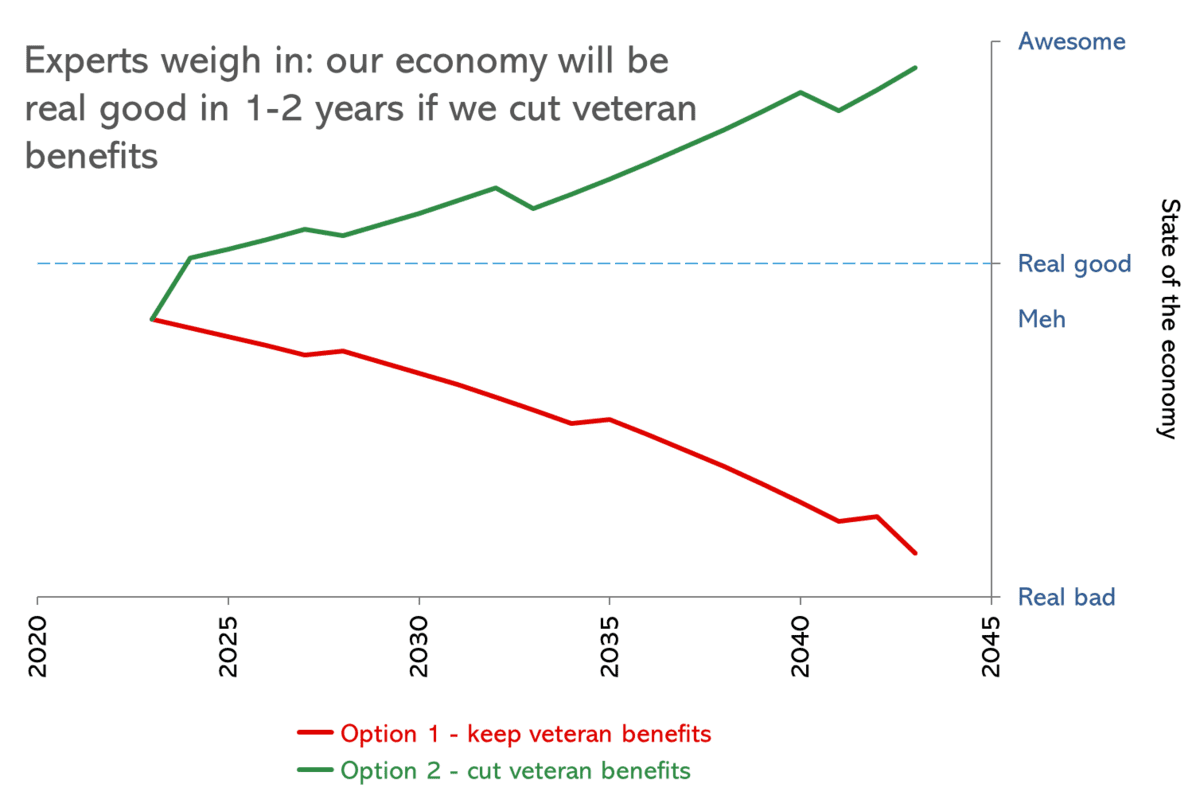 Experts weigh in: our economy will be real good in 1-2 years if we cut veteran benefits

Awesome
Real good
Meh
Real bad

State of the economy

2020
2025
2030
2035
2040
2045

Option 1 - keep veteran benefits
Option 2 - cut veteran benefits